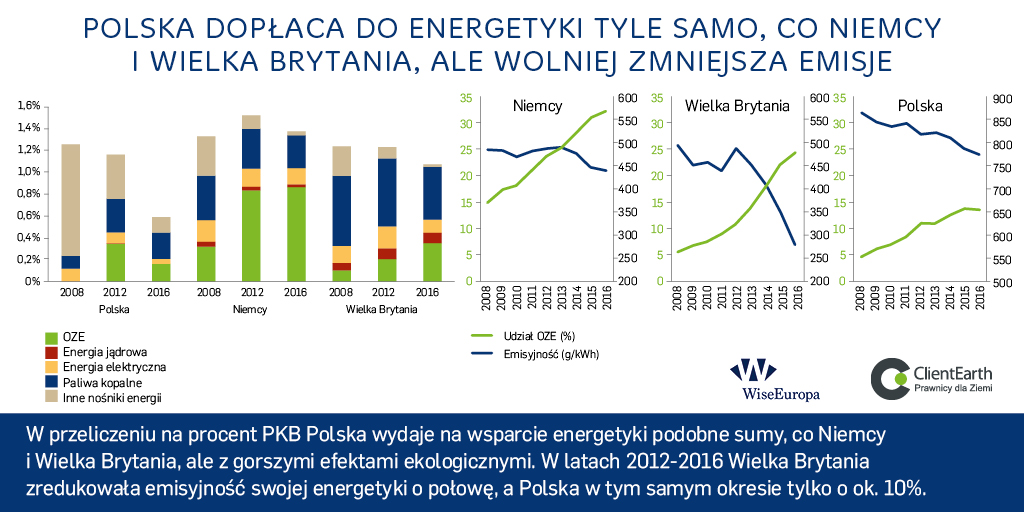 POLSKA DOPŁACA DO ENERGETYKI TYLE SAMO, CO NIEMCY I WIELKA BRYTANIA, ALE WOLNIEJ ZMNIEJSZA EMISJE

1,6%
1,4%
1,2%
1,0%
0,8%
0,6%
0,4%
0,2%
0%

2008 2012 2016 2008 2012 2016 2008 2012 2016
Polska Niemcy Wielka Brytania

OZE
Energia jądrowa
Energia elektryczna
Paliwa kopalne
Inne nośniki energii

Niemcy
35 30 25 20 15 10 5 0
600 550 500 450 400 350 300 250 200
2008 2009 2010 2011 2012 2013 2014 2015 2016

Wielka Brytania
35 30 25 20 15 10 5 0
600 550 500 450 400 350 300 250 200
2008 2009 2010 2011 2012 2013 2014 2015 2016

Polska
35 30 25 20 15 10 5 0
900 850 800 750 700 650 600 550 500
2008 2009 2010 2011 2012 2013 2014 2015 2016

Udział OZE (%)
Emisyjność (g/kWh)

WiseEuropa

ClientEarth
Prawnicy dla Ziemi

W przeliczeniu na procent PKB Polska wydaje na wsparcie energetyki podobne sumy, co Niemcy i Wielka Brytania, ale z gorszymi efektami ekologicznymi. W latach 2012-2016 Wielka Brytania zredukowała emisyjność swojej energetyki o połowę, a Polska w tym samym okresie tylko o ok. 10%.